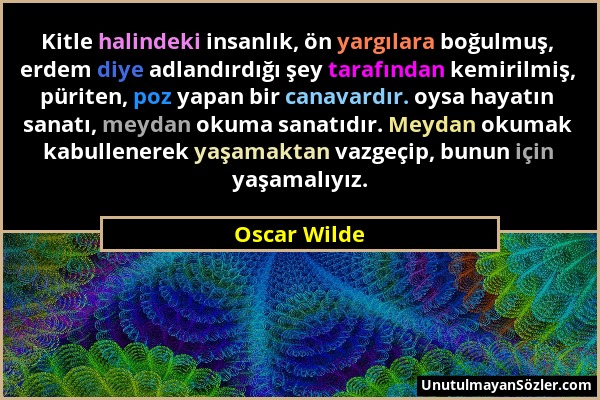 Kitle halindeki insanlık, ön yargılara boğulmuş, erdem diye adlandırdığı şey tarafından kemirilmiş, püriten, poz yapan bir canavardır. oysa hayatın sanatı, meydan okuma sanatıdır. Meydan okumak kabullenerek yaşamaktan vazgeçip, bunun için yaşamalıyız.

Oscar Wilde

UnutulmayanSözler.com